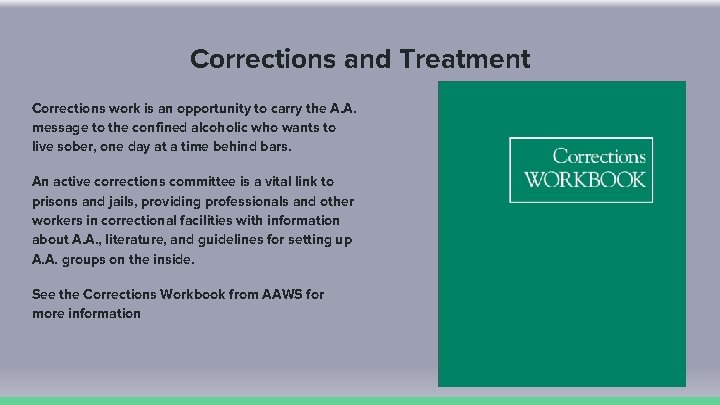 Corrections and Treatment

Corrections work is an opportunity to carry the A.A. message to the confined alcoholic who wants to live sober, one day at a time behind bars.

An active corrections committee is a vital link to prisons and jails, providing professionals and other workers in correctional facilities with information about A.A., literature, and guidelines for setting up A.A. groups on the inside.

See the Corrections Workbook from AAWS for more information

Corrections
WORKBOOK